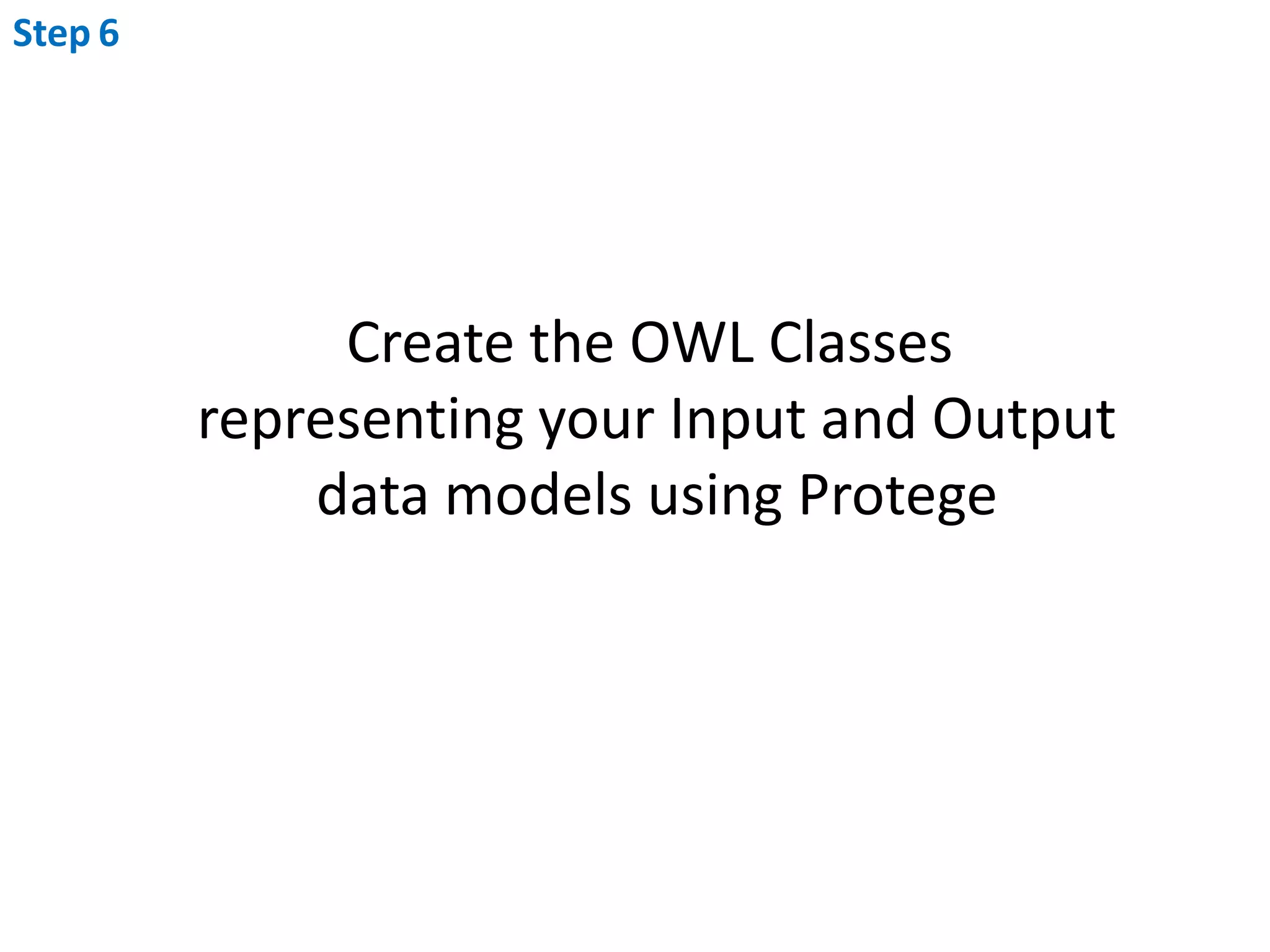 Step 6

Create the OWL Classes representing your Input and Output data models using Protege